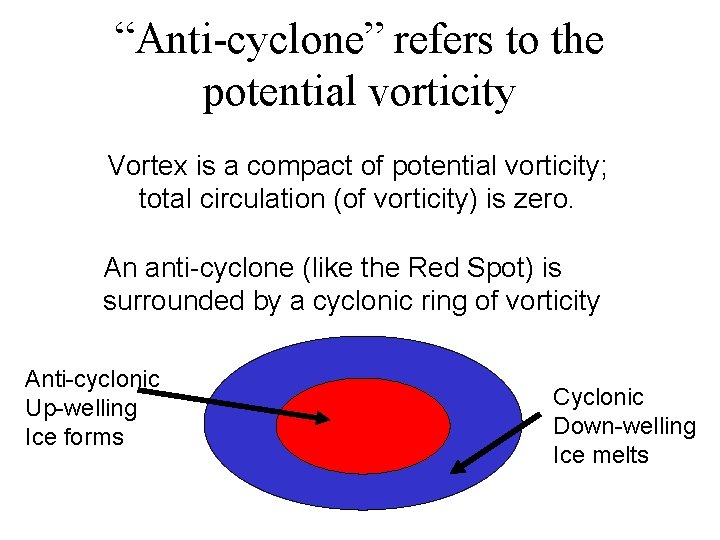 “Anti-cyclone” refers to the potential vorticity

Vortex is a compact of potential vorticity; total circulation (of vorticity) is zero.

An anti-cyclone (like the Red Spot) is surrounded by a cyclonic ring of vorticity

Anti-cyclonic
Up-welling
Ice forms

Cyclonic
Down-welling
Ice melts